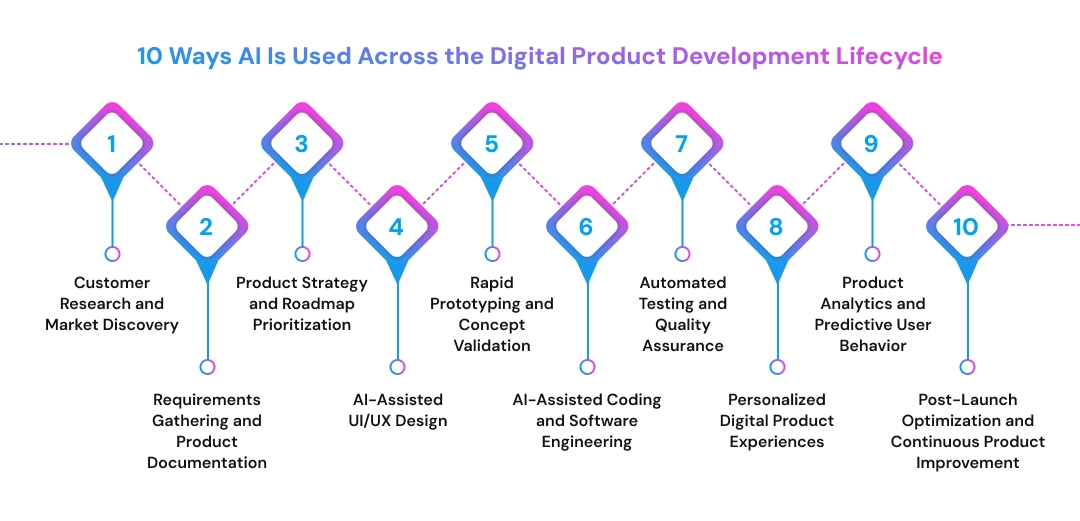 10 Ways AI Is Used Across the Digital Product Development Lifecycle

1
Customer Research and Market Discovery

2
Requirements Gathering and Product Documentation

3
Product Strategy and Roadmap Prioritization

4
AI-Assisted UI/UX Design

5
Rapid Prototyping and Concept Validation

6
AI-Assisted Coding and Software Engineering

7
Automated Testing and Quality Assurance

8
Personalized Digital Product Experiences

9
Product Analytics and Predictive User Behavior

10
Post-Launch Optimization and Continuous Product Improvement